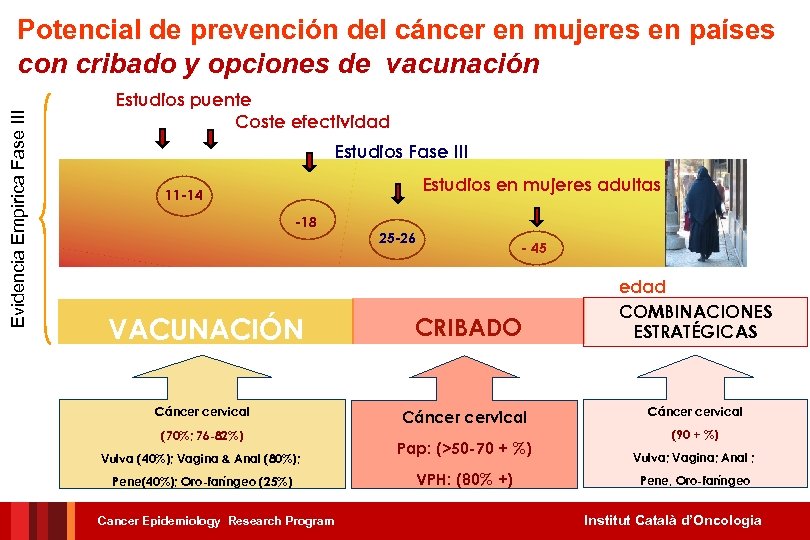 Potencial de prevención del cáncer en mujeres en países con cribado y opciones de vacunación

Evidencia Empírica Fase III

Estudios puente

Coste efectividad

Estudios Fase III

Estudios en mujeres adultas

11-14

-18

25-26

- 45

edad

VACUNACIÓN

CRIBADO

COMBINACIONES ESTRATÉGICAS

Cáncer cervical
(70%; 76-82%)
Vulva (40%); Vagina & Anal (80%);
Pene(40%); Oro-faríngeo (25%)

Cáncer cervical
Pap: (>50-70 + %)
VPH: (80% +)

Cáncer cervical
(90 + %)
Vulva; Vagina; Anal ;
Pene, Oro-faríngeo

Cancer Epidemiology Research Program

Institut Català d'Oncologia